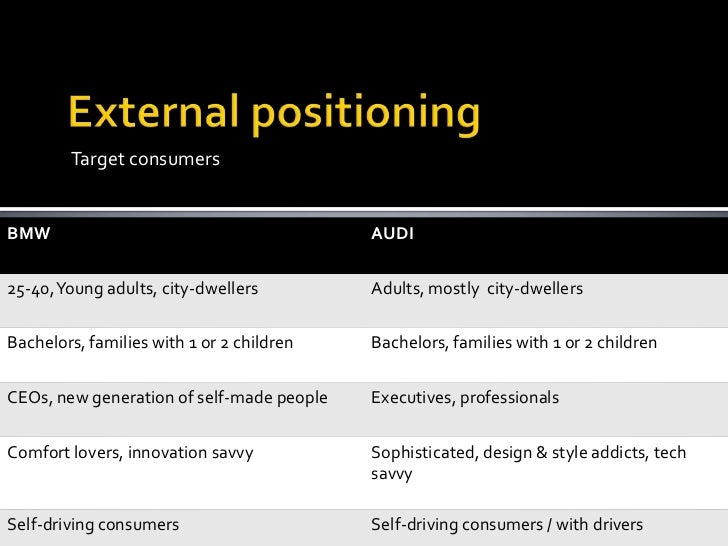 External positioning

Target consumers

| BMW | AUDI |
|---|---|
| 25-40, Young adults, city-dwellers | Adults, mostly city-dwellers |
| Bachelors, families with 1 or 2 children | Bachelors, families with 1 or 2 children |
| CEOs, new generation of self-made people | Executives, professionals |
| Comfort lovers, innovation savvy | Sophisticated, design & style addicts, tech savvy |
| Self-driving consumers | Self-driving consumers / with drivers |